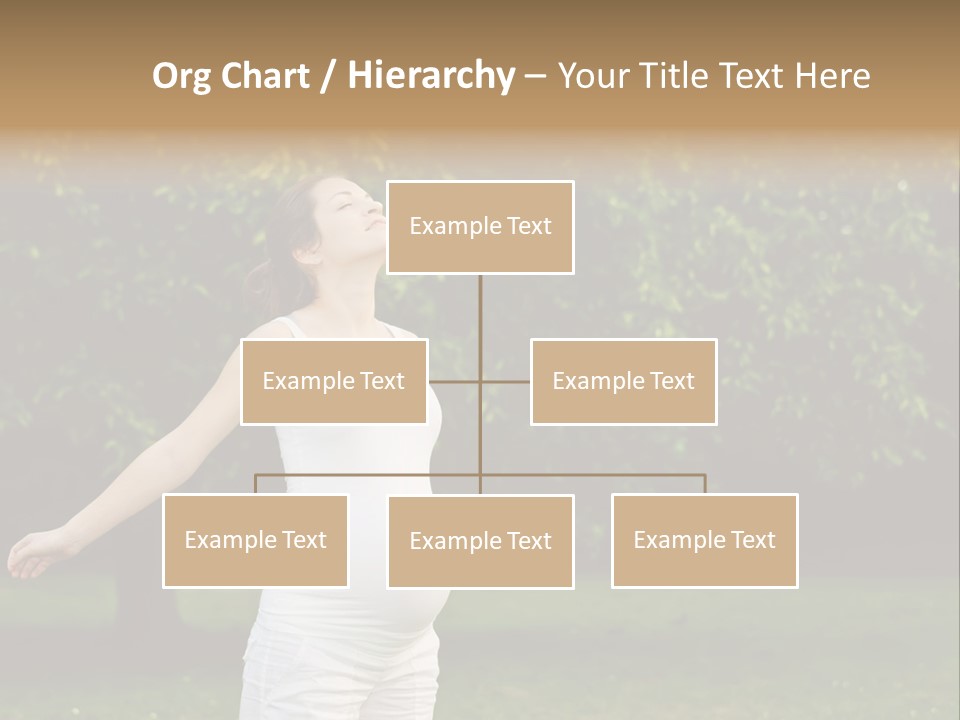 Org Chart / Hierarchy – Your Title Text Here

Example Text

Example Text

Example Text

Example Text

Example Text

Example Text